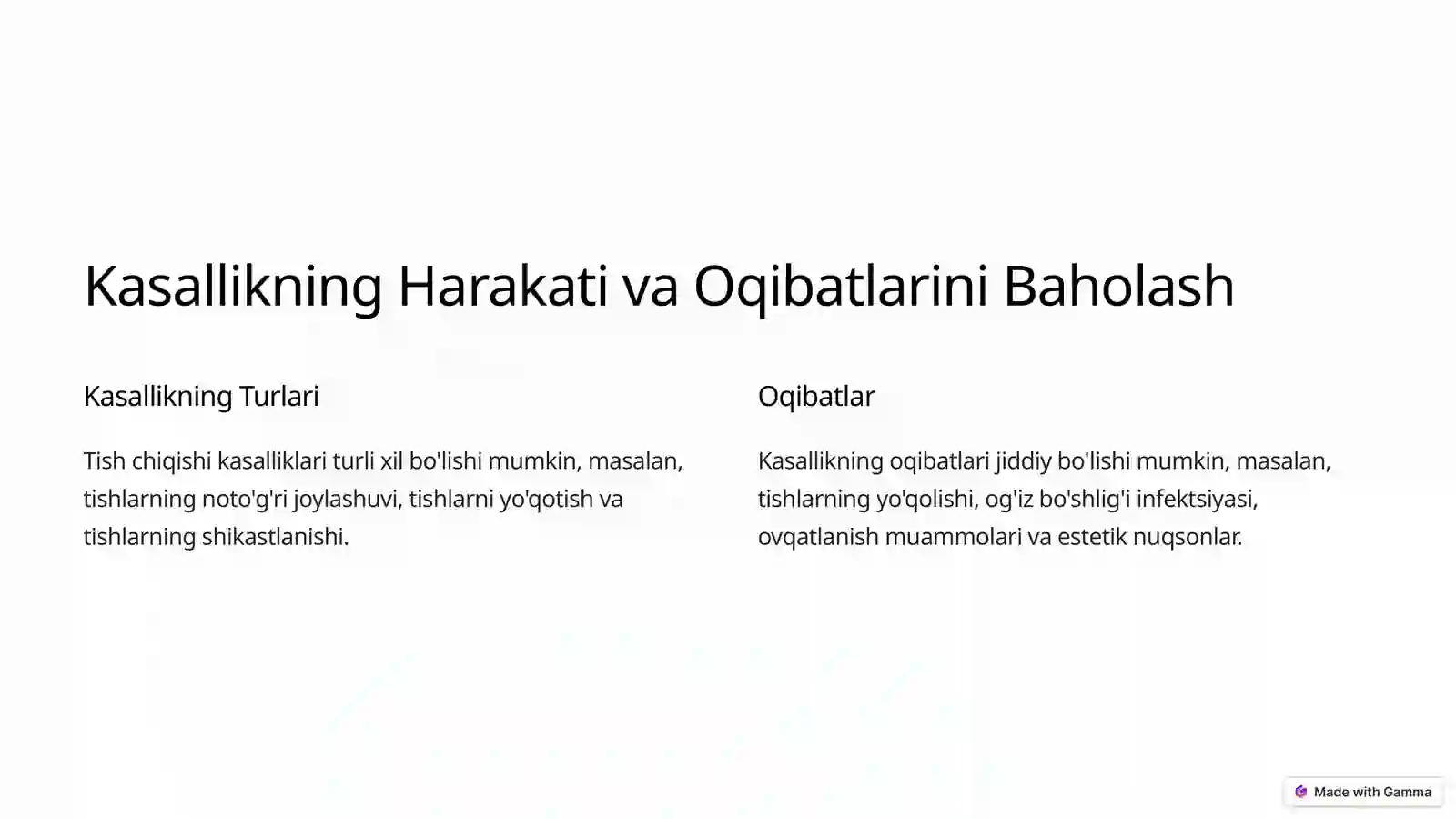 Kasallikning Harakati va Oqibatlarini Baholash

Kasallikning Turlari

Tish chiqishi kasalliklari turli xil bo'lishi mumkin, masalan, tishlarning noto'g'ri joylashuvi, tishlarni yo'qotish va tishlarning shikastlanishi.

Oqibatlar

Kasallikning oqibatlari jiddiy bo'lishi mumkin, masalan, tishlarning yo'qolishi, og'iz bo'shlig'i infektsiyasi, ovqatlanish muammolari va estetik nuqsonlar.

Made with Gamma